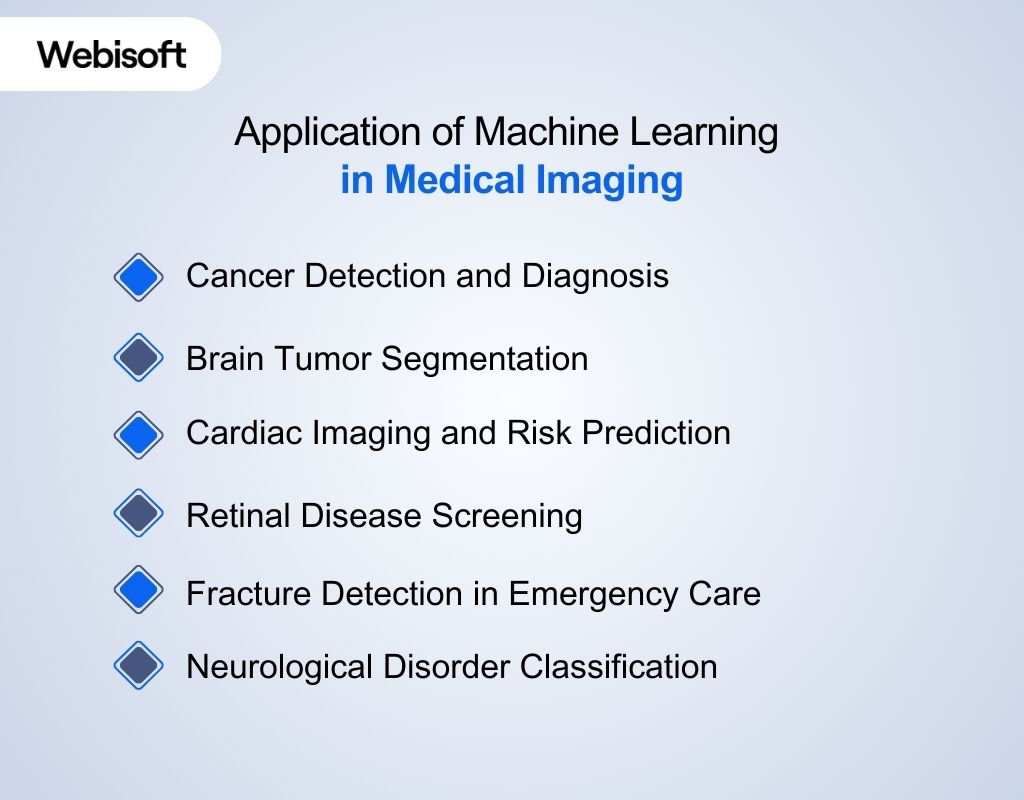 Webisoft

Application of Machine Learning in Medical Imaging

Cancer Detection and Diagnosis

Brain Tumor Segmentation

Cardiac Imaging and Risk Prediction

Retinal Disease Screening

Fracture Detection in Emergency Care

Neurological Disorder Classification